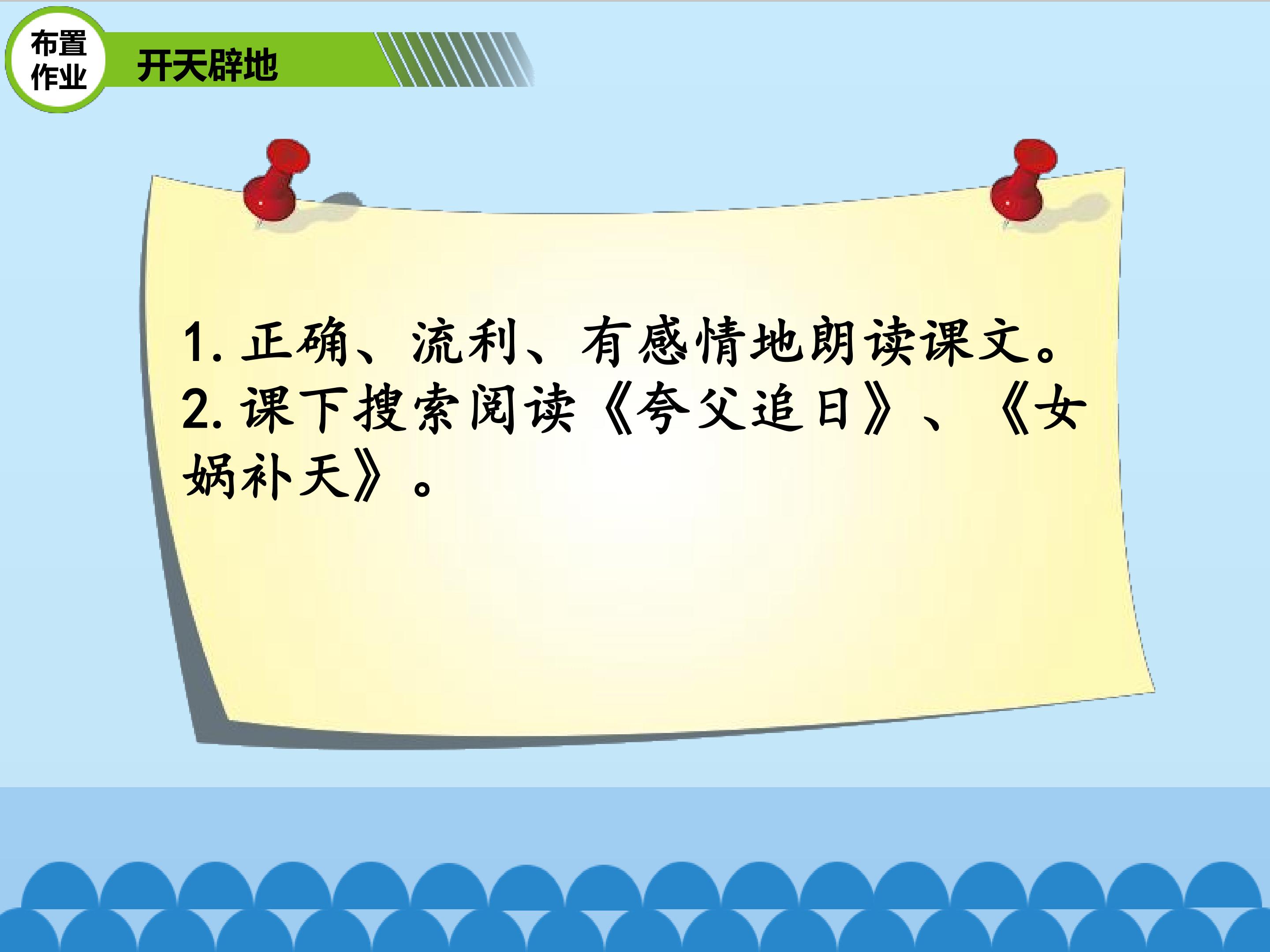 布置作业

开天辟地

1. 正确、流利、有感情地朗读课文。
2. 课下搜索阅读《夸父追日》、《女娲补天》。